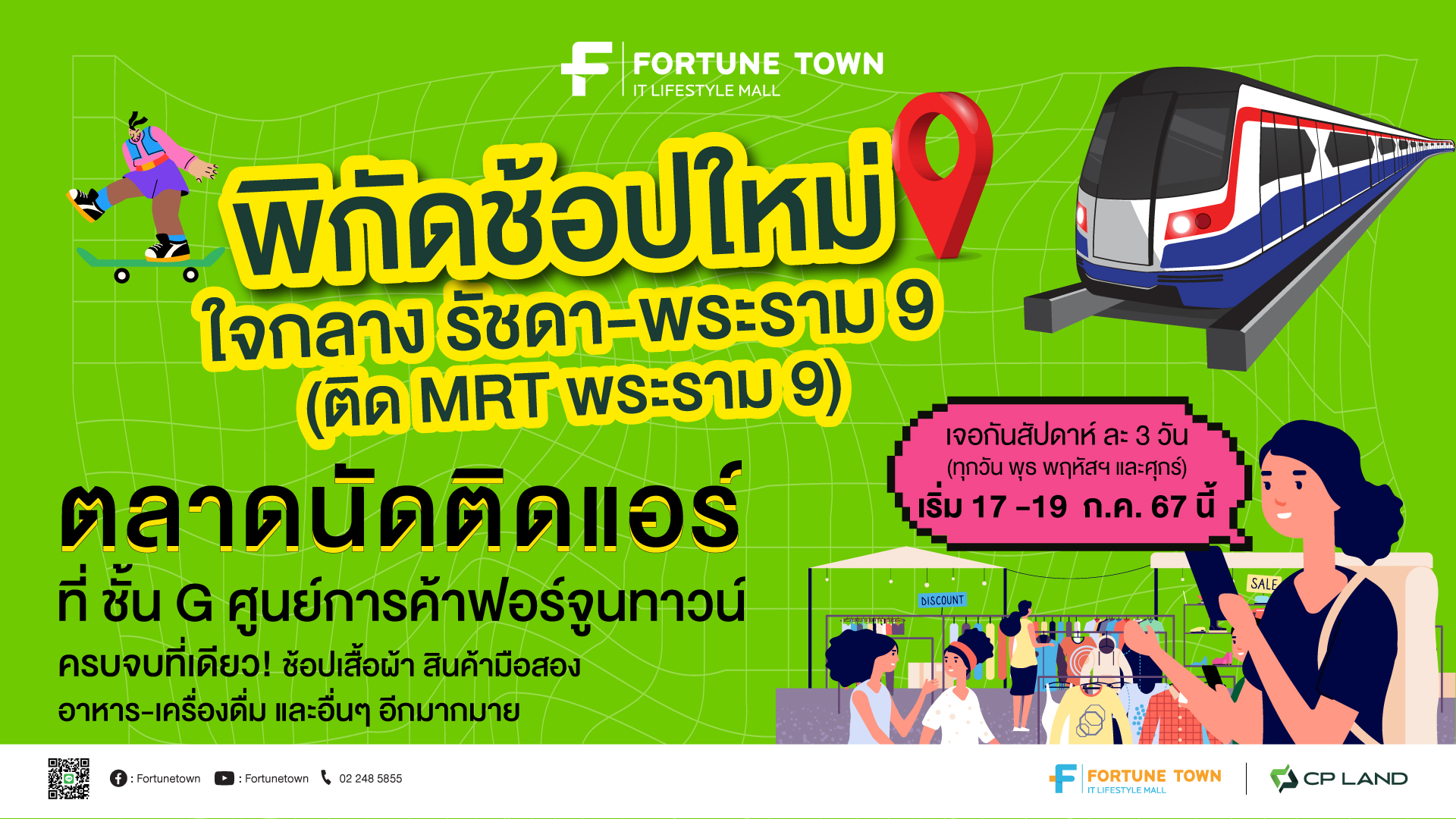 FORTUNE TOWN
IT LIFESTYLE MALL

พิกัดช้อปใหม่
ใจกลาง รัชดา-พระราม 9
(ติด MRT พระราม 9)

เจอกันสัปดาห์ ละ 3 วัน
(ทุกวัน พุธ พฤหัสฯ และศุกร์)
เริ่ม 17 -19 ก.ค. 67 นี้

ตลาดนัดติดแอร์
ที่ ชั้น G ศูนย์การค้าฟอร์จูนทาวน์
ครบจบที่เดียว! ช้อปเสื้อผ้า สินค้ามือสอง
อาหาร-เครื่องดื่ม และอื่นๆ อีกมากมาย

DISCOUNT
SALE

: Fortunetown : Fortunetown 02 248 5855

FORTUNE TOWN
IT LIFESTYLE MALL
CP LAND